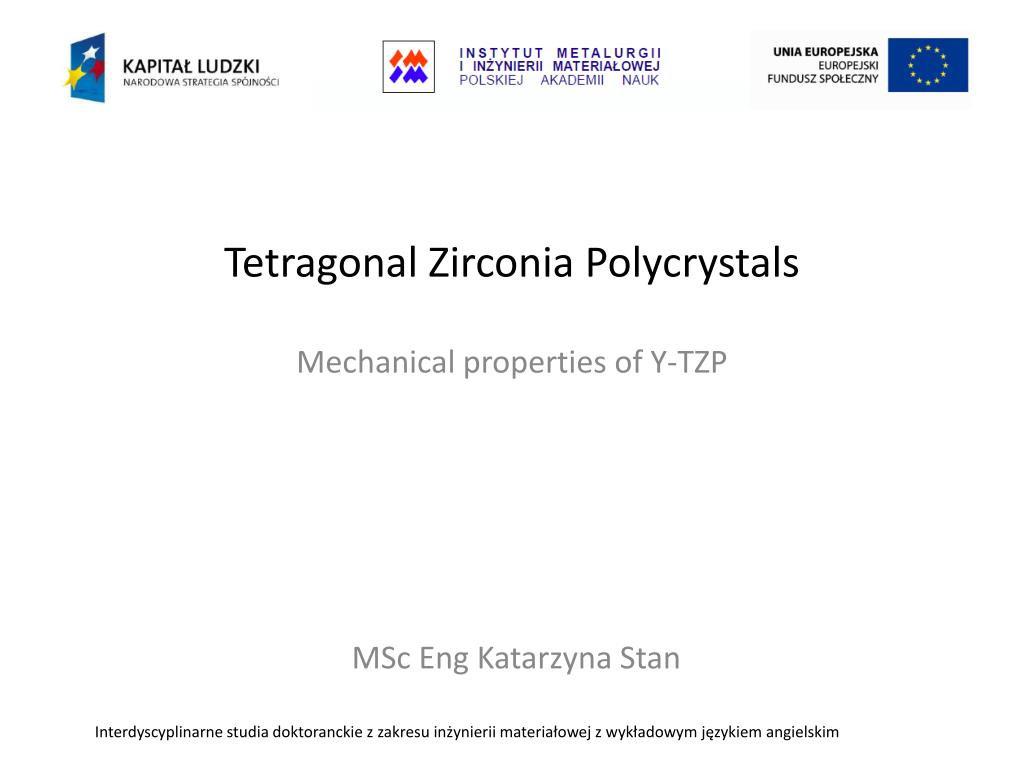 KAPITAŁ LUDZKI
NARODOWA STRATEGIA SPÓJNOŚCI

INSTYTUT METALURGII
I INŻYNIERII MATERIAŁOWEJ
POLSKIEJ AKADEMII NAUK

UNIA EUROPEJSKA
EUROPEJSKI
FUNDUSZ SPOŁECZNY

Tetragonal Zirconia Polycrystals

Mechanical properties of Y-TZP

MSc Eng Katarzyna Stan

Interdyscyplinarne studia doktoranckie z zakresu inżynierii materiałowej z wykładowym językiem angielskim